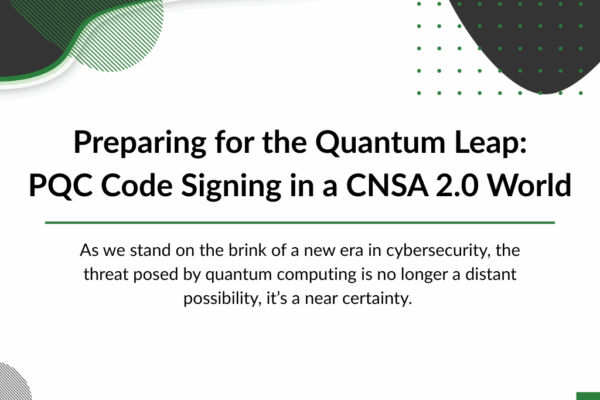 Preparing for the Quantum Leap: PQC Code Signing in a CNSA 2.0 World

As we stand on the brink of a new era in cybersecurity, the threat posed by quantum computing is no longer a distant possibility, it's a near certainty.